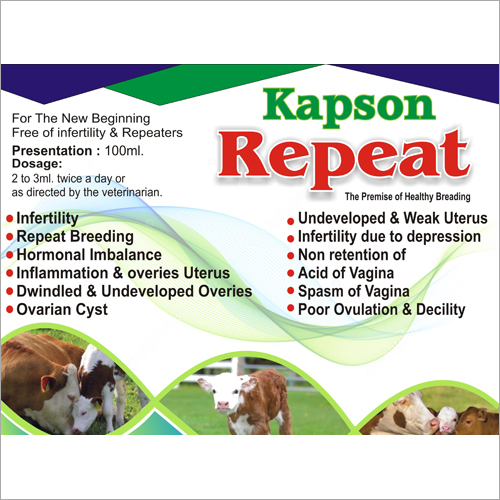 For The New Beginning
Free of infertility & Repeaters

Presentation : 100ml.
Dosage:
2 to 3ml. twice a day or as directed by the veterinarian.

Kapson
Repeat
The Premise of Healthy Breading

- Infertility
- Repeat Breeding
- Hormonal Imbalance
- Inflammation & overies Uterus
- Dwindled & Undeveloped Overies
- Ovarian Cyst

- Undeveloped & Weak Uterus
- Infertility due to depression
- Non retention of
- Acid of Vagina
- Spasm of Vagina
- Poor Ovulation & Decility